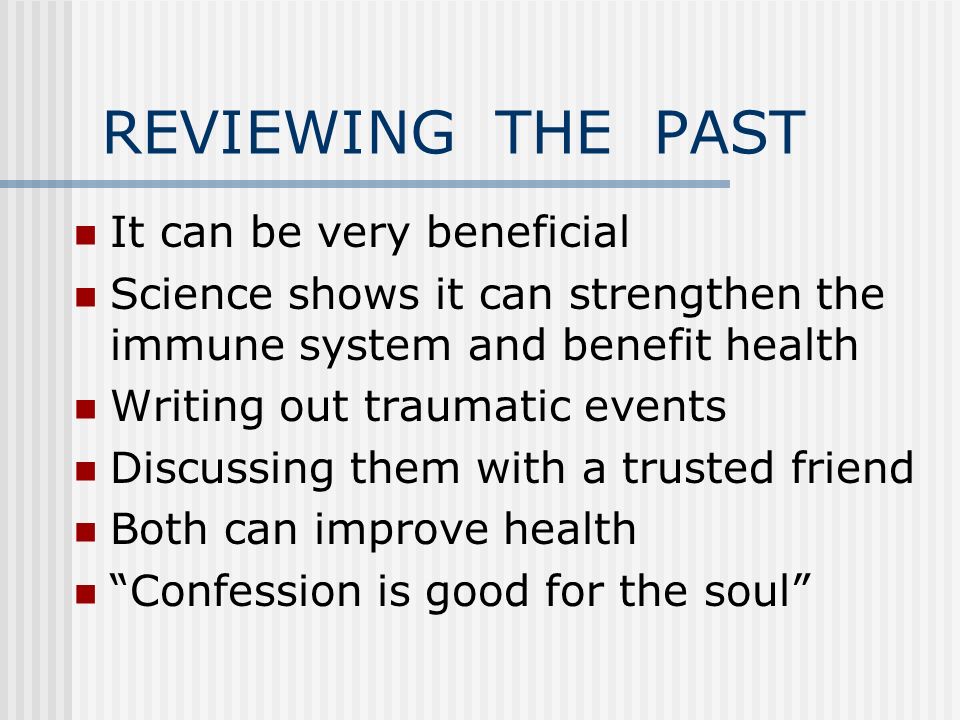 REVIEWING THE PAST

- It can be very beneficial
- Science shows it can strengthen the immune system and benefit health
- Writing out traumatic events
- Discussing them with a trusted friend
- Both can improve health
- “Confession is good for the soul”